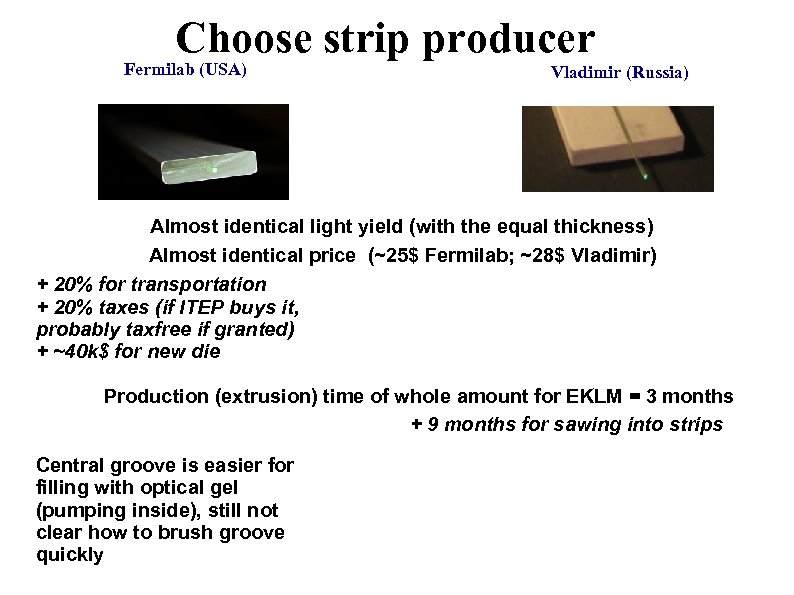 Choose strip producer

Fermilab (USA)

Vladimir (Russia)

Almost identical light yield (with the equal thickness)

Almost identical price (~25$ Fermilab; ~28$ Vladimir)

+ 20% for transportation
+ 20% taxes (if ITEP buys it, probably taxfree if granted)
+ ~40k$ for new die

Production (extrusion) time of whole amount for EKLM = 3 months

+ 9 months for sawing into strips

Central groove is easier for filling with optical gel (pumping inside), still not clear how to brush groove quickly